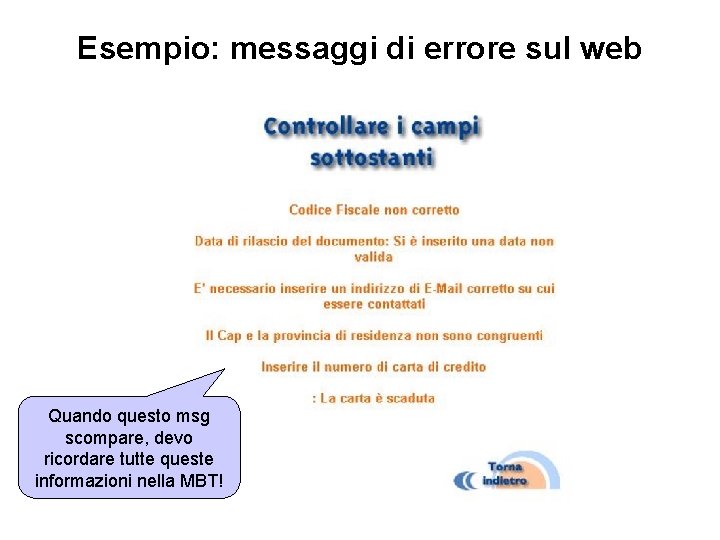 Esempio: messaggi di errore sul web

Controllare i campi sottostanti

Codice Fiscale non corretto

Data di rilascio del documento: Si è inserito una data non valida

E' necessario inserire un indirizzo di E-Mail corretto su cui essere contattati

Il Cap e la provincia di residenza non sono congruenti

Inserire il numero di carta di credito

: La carta è scaduta

Quando questo msg scompare, devo ricordare tutte queste informazioni nella MBT!

Torna indietro